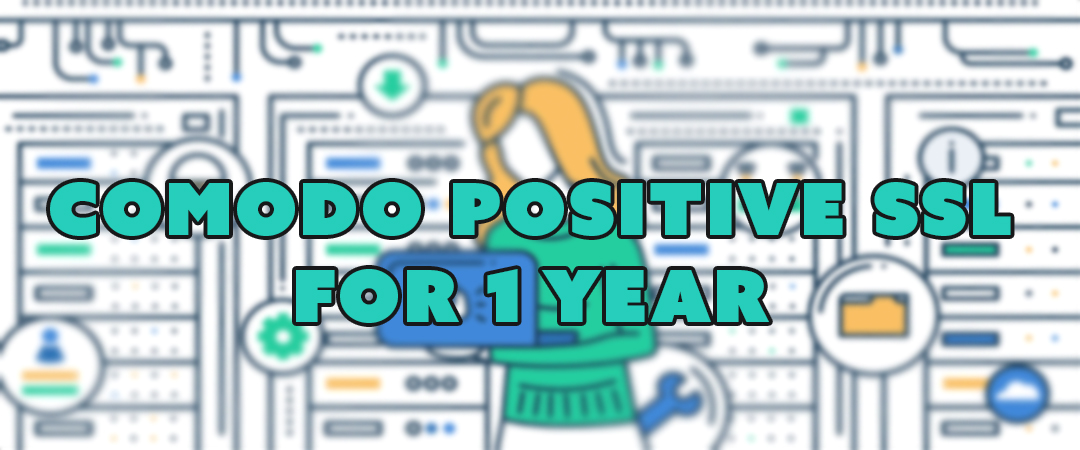 COMODO POSITIVE SSL FOR 1 YEAR